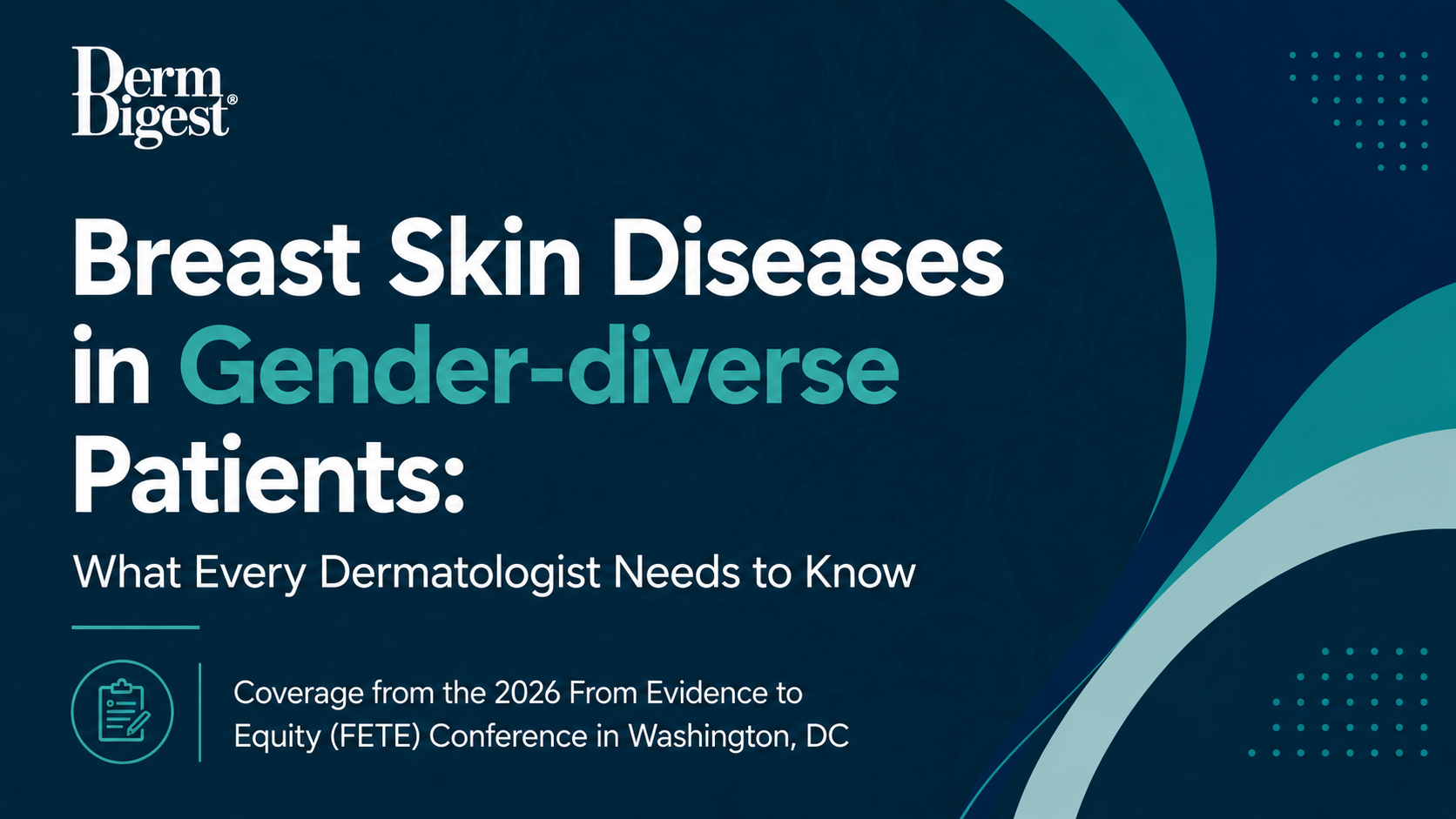 Derm Digest®

Breast Skin Diseases in Gender-diverse Patients:

What Every Dermatologist Needs to Know

Coverage from the 2026 From Evidence to Equity (FETE) Conference in Washington, DC